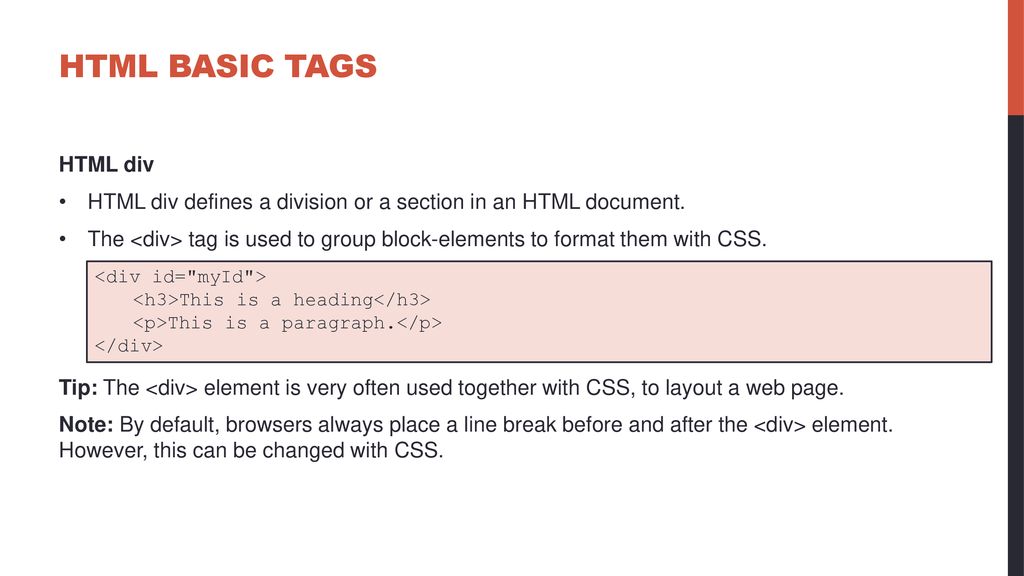 HTML BASIC TAGS

HTML div

• HTML div defines a division or a section in an HTML document.

• The <div> tag is used to group block-elements to format them with CSS.

<div id="myId">
    <h3>This is a heading</h3>
    <p>This is a paragraph.</p>
</div>

Tip: The <div> element is very often used together with CSS, to layout a web page.

Note: By default, browsers always place a line break before and after the <div> element. However, this can be changed with CSS.